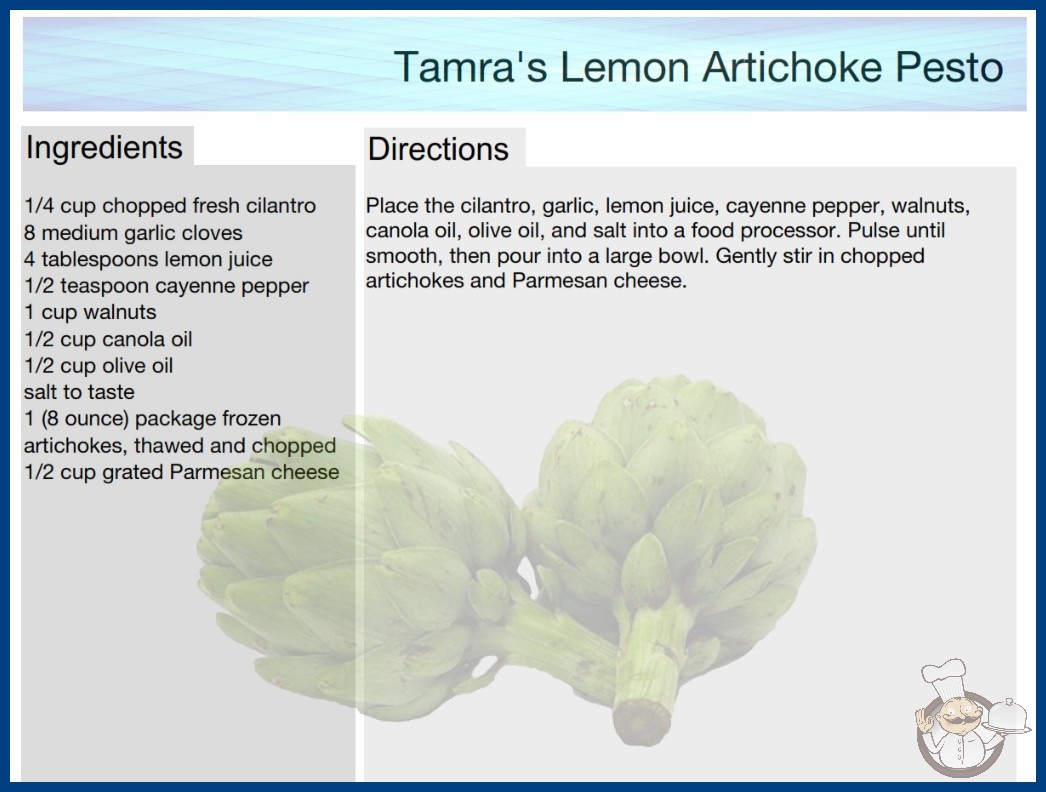 Tamra's Lemon Artichoke Pesto

Ingredients

1/4 cup chopped fresh cilantro
8 medium garlic cloves
4 tablespoons lemon juice
1/2 teaspoon cayenne pepper
1 cup walnuts
1/2 cup canola oil
1/2 cup olive oil
salt to taste
1 (8 ounce) package frozen artichokes, thawed and chopped
1/2 cup grated Parmesan cheese

Directions

Place the cilantro, garlic, lemon juice, cayenne pepper, walnuts, canola oil, olive oil, and salt into a food processor. Pulse until smooth, then pour into a large bowl. Gently stir in chopped artichokes and Parmesan cheese.